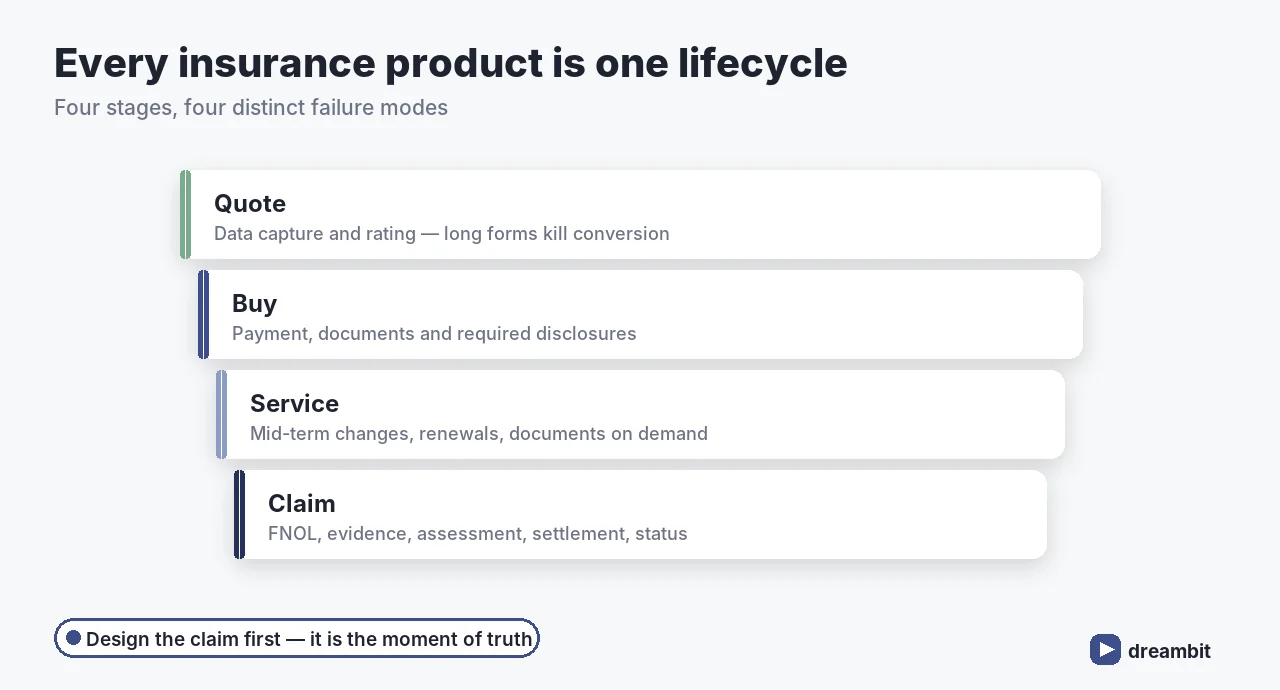 Every insurance product is one lifecycle
Four stages, four distinct failure modes

Quote
Data capture and rating — long forms kill conversion

Buy
Payment, documents and required disclosures

Service
Mid-term changes, renewals, documents on demand

Claim
FNOL, evidence, assessment, settlement, status

Design the claim first — it is the moment of truth

dreambit